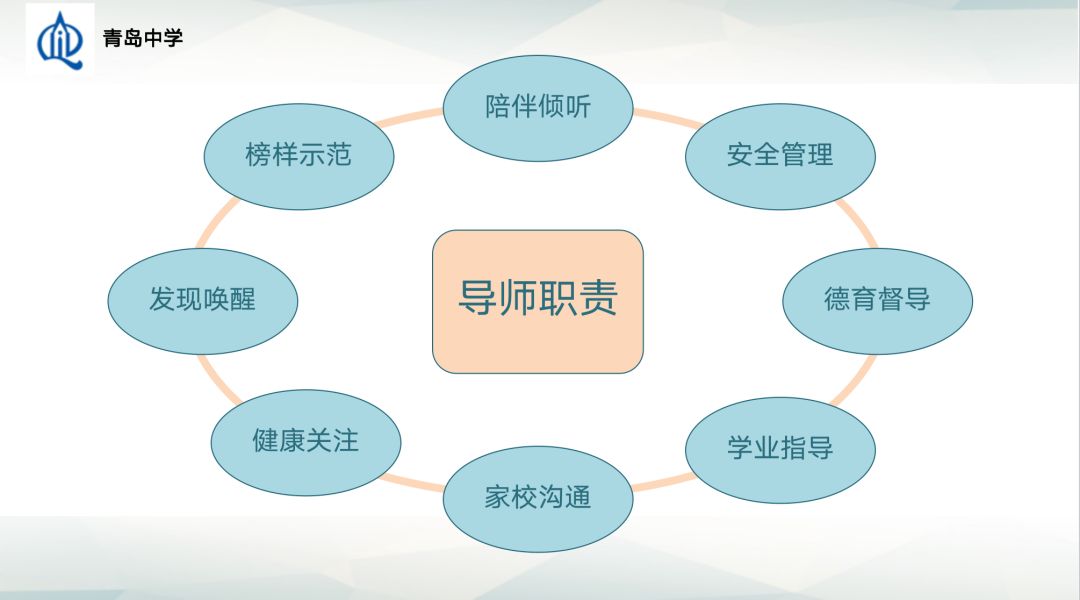 青岛中学

导师职责

陪伴倾听

安全管理

德育督导

学业指导

家校沟通

健康关注

发现唤醒

榜样示范